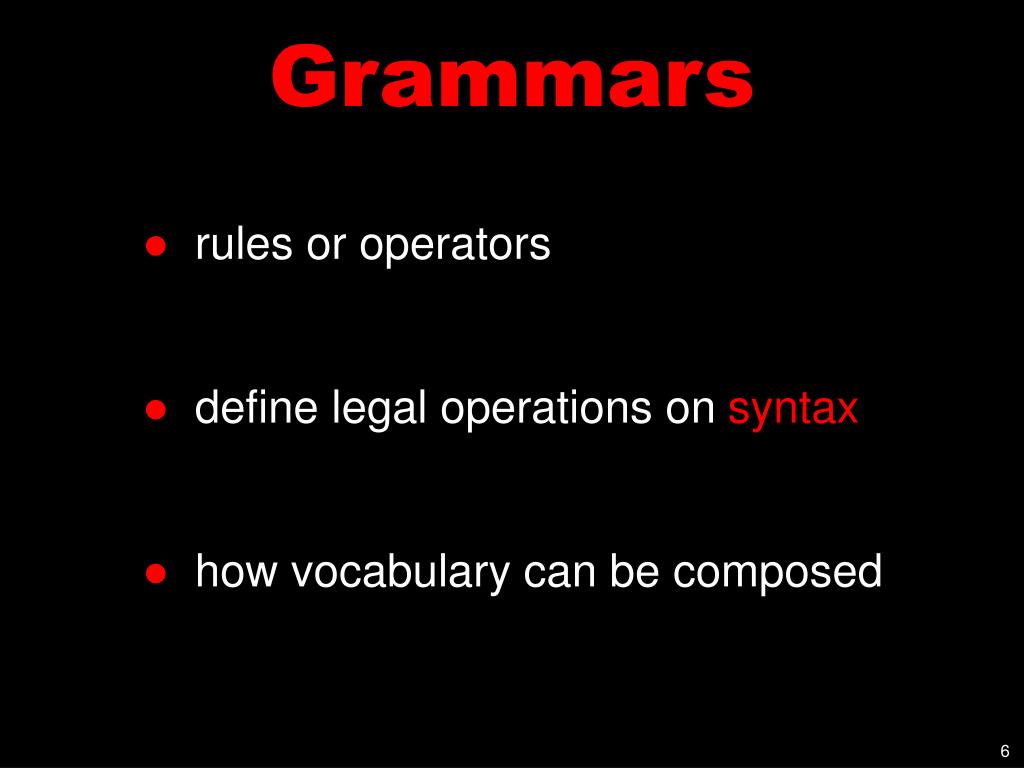 Grammars

● rules or operators

● define legal operations on syntax

● how vocabulary can be composed

6